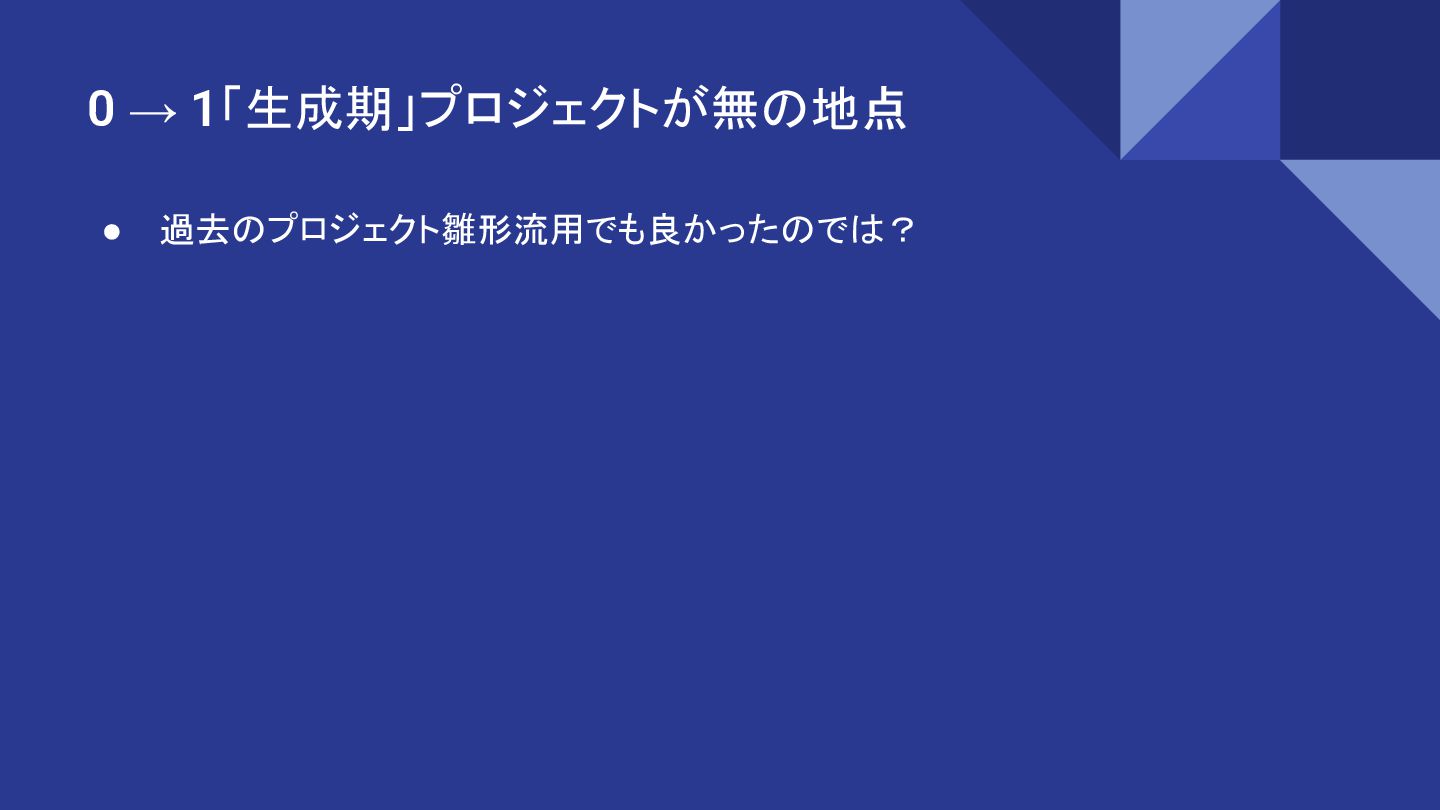 0 → 1「生成期」プロジェクトが無の地点

● 過去のプロジェクト雛形流用でも良かったのでは？